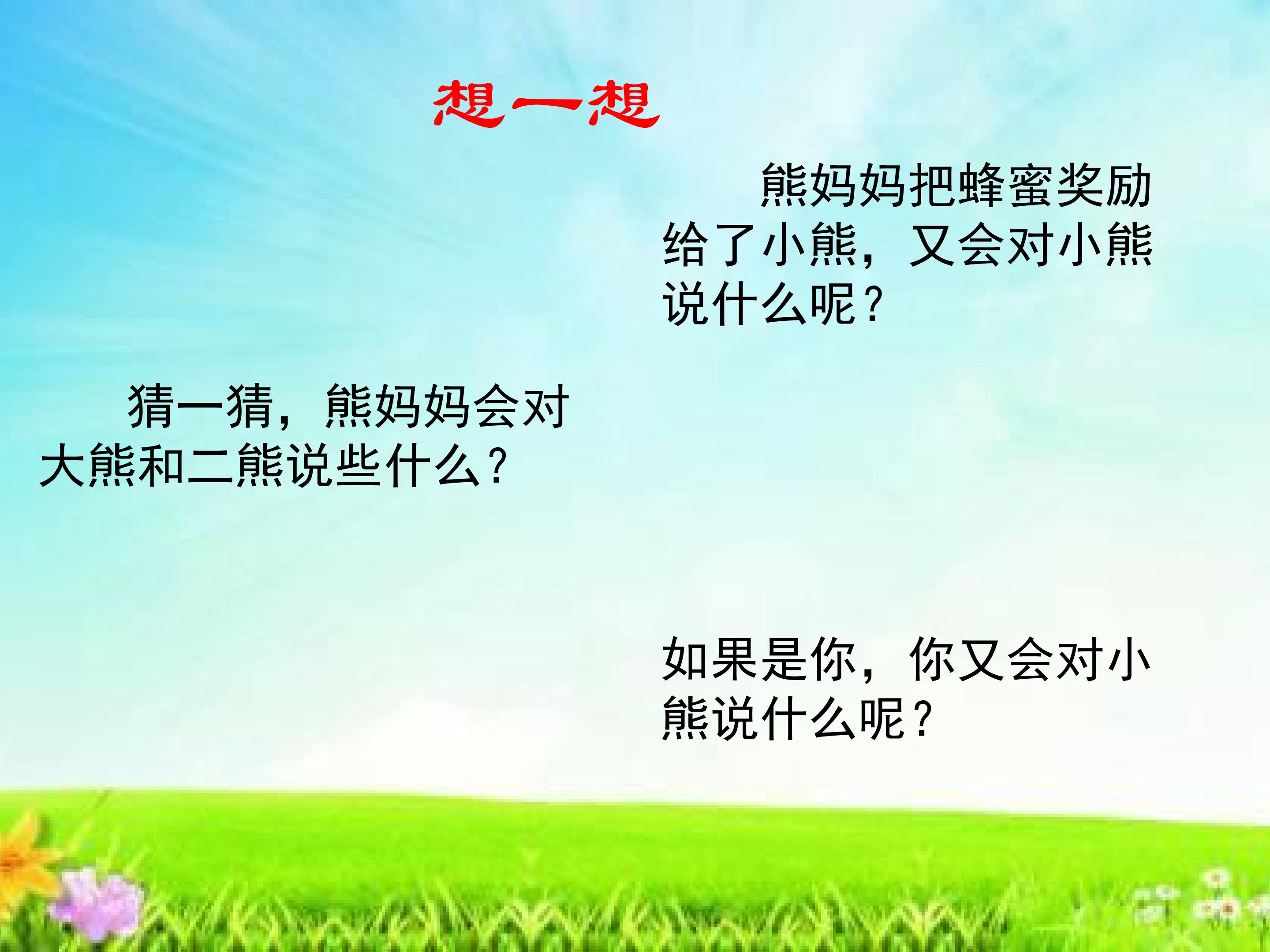 想一想

熊妈妈把蜂蜜奖励给了小熊，又会对小熊说什么呢？

猜一猜，熊妈妈会对大熊和二熊说些什么？

如果是你，你又会对小熊说什么呢？